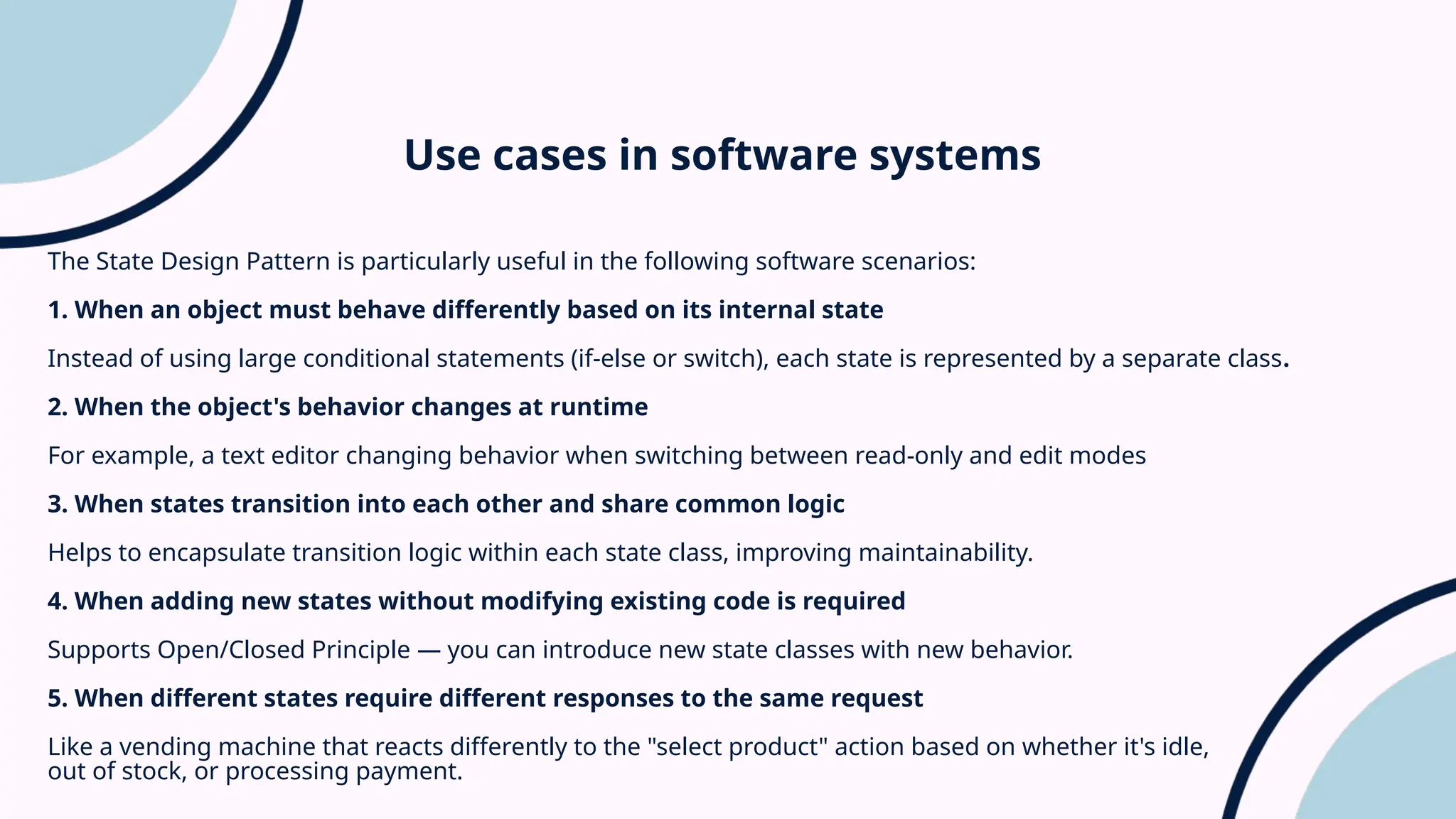 Use cases in software systems

The State Design Pattern is particularly useful in the following software scenarios:

1. When an object must behave differently based on its internal state

Instead of using large conditional statements (if-else or switch), each state is represented by a separate class.

2. When the object's behavior changes at runtime

For example, a text editor changing behavior when switching between read-only and edit modes

3. When states transition into each other and share common logic

Helps to encapsulate transition logic within each state class, improving maintainability.

4. When adding new states without modifying existing code is required

Supports Open/Closed Principle — you can introduce new state classes with new behavior.

5. When different states require different responses to the same request

Like a vending machine that reacts differently to the "select product" action based on whether it's idle, out of stock, or processing payment.